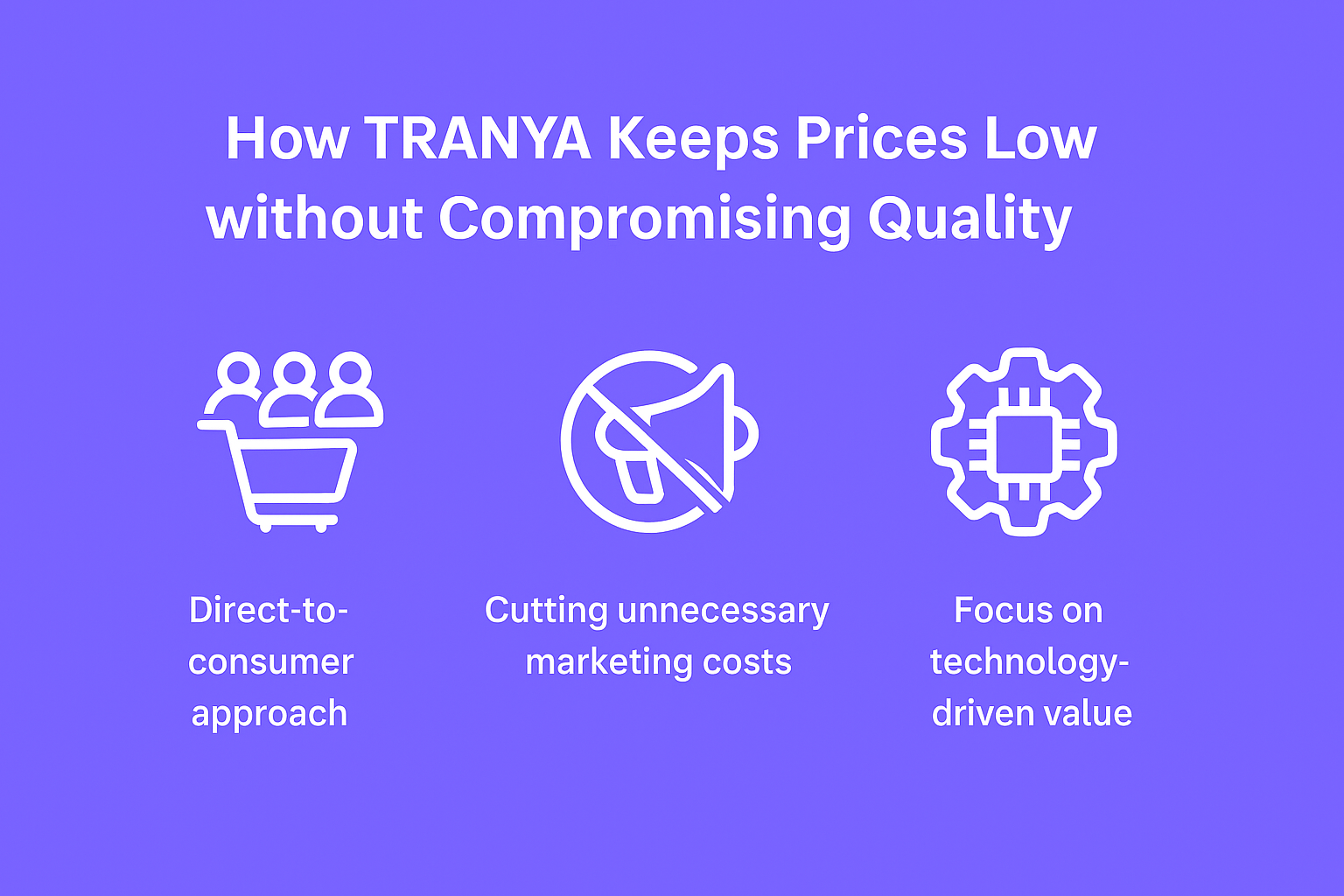 How TRANYA Keeps Prices Low without Compromising Quality

Direct-to-consumer approach

Cutting unnecessary marketing costs

Focus on technology-driven value